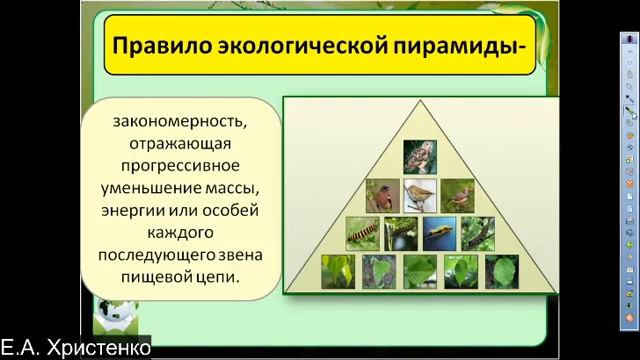 Правило экологической пирамиды-

закономерность, отражающая прогрессивное уменьшение массы, энергии или особей каждого последующего звена пищевой цепи.

Е.А. Христенко